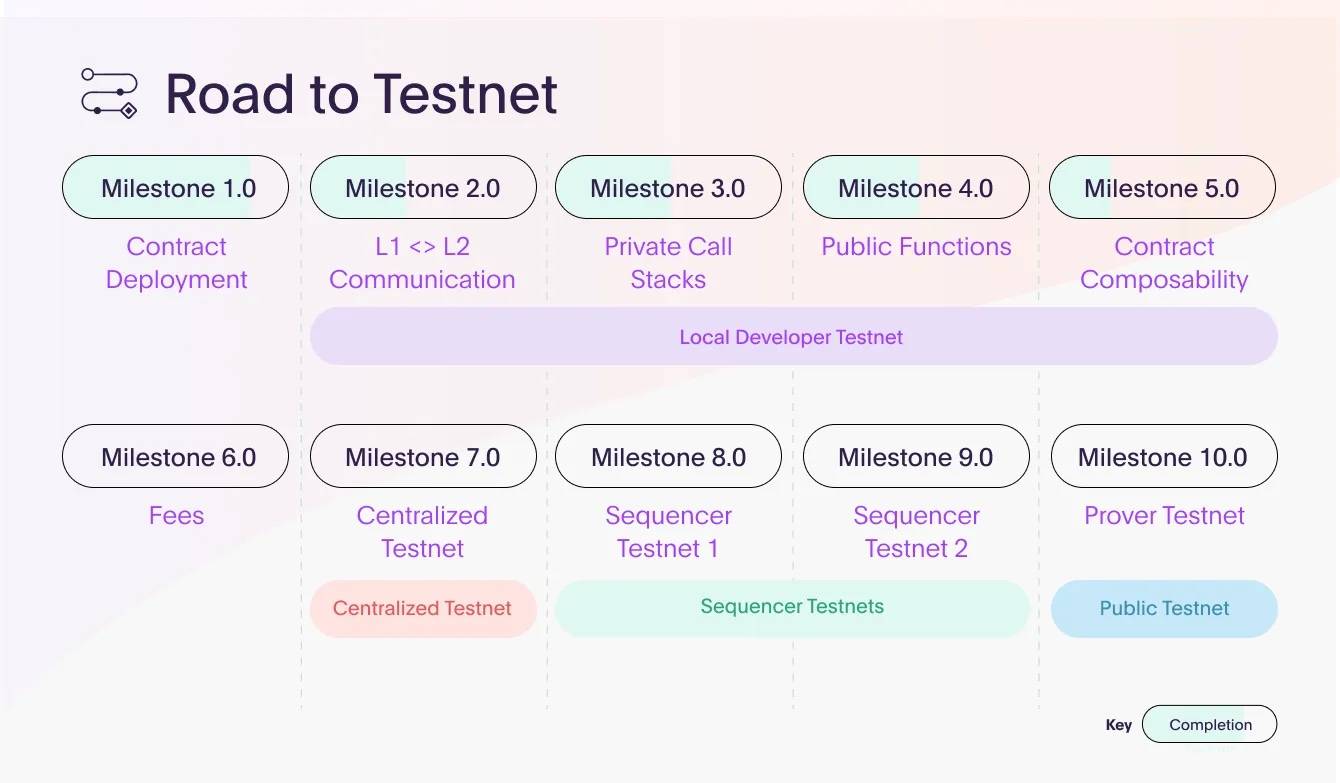 Road to Testnet

Milestone 1.0
Contract Deployment

Milestone 2.0
L1 <> L2 Communication

Milestone 3.0
Private Call Stacks

Milestone 4.0
Public Functions

Milestone 5.0
Contract Composability

Local Developer Testnet

Milestone 6.0
Fees

Milestone 7.0
Centralized Testnet

Milestone 8.0
Sequencer Testnet 1

Milestone 9.0
Sequencer Testnet 2

Milestone 10.0
Prover Testnet

Centralized Testnet

Sequencer Testnets

Public Testnet

Key Completion